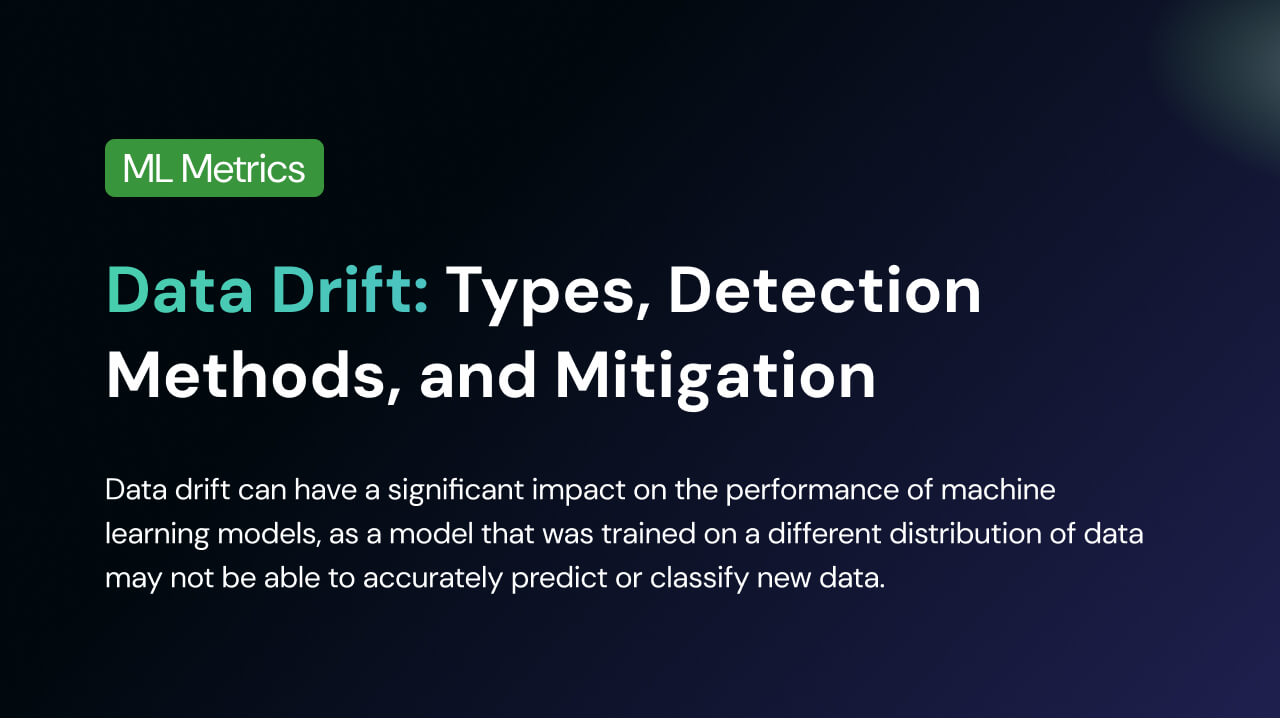 ML Metrics

Data Drift: Types, Detection Methods, and Mitigation

Data drift can have a significant impact on the performance of machine learning models, as a model that was trained on a different distribution of data may not be able to accurately predict or classify new data.